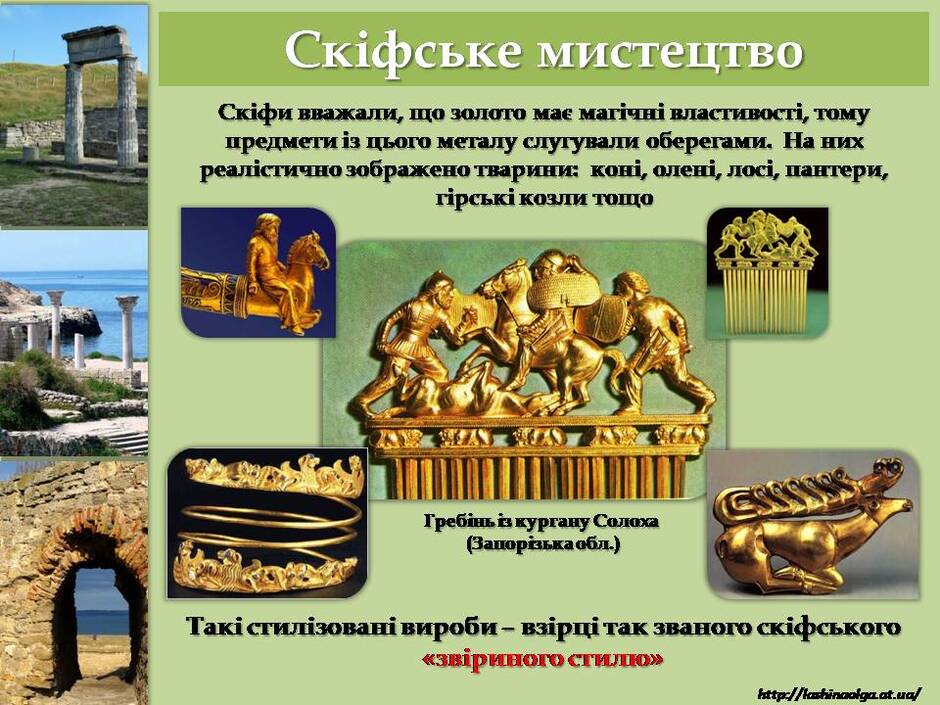 Скіфське мистецтво

Скіфи вважали, що золото має магічні властивості, тому предмети із цього металу слугували оберегами. На них реалістично зображено тварини: коні, олені, лосі, пантери, гірські козли тощо

Гребінь із кургану Солоха (Запорізька обл.)

Такі стилізовані вироби – взірці так званого скіфського «звіриного стилю»

http://lashinaolga.at.ua/